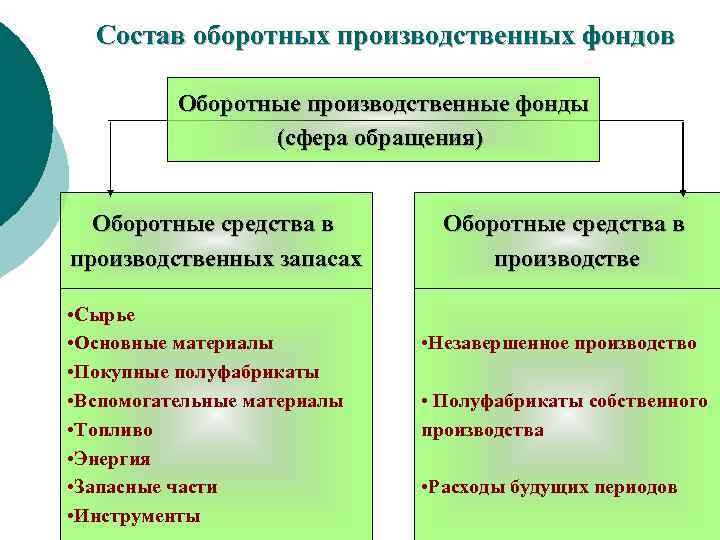 Состав оборотных производственных фондов

Оборотные производственные фонды (сфера обращения)

Оборотные средства в производственных запасах

•Сырье
•Основные материалы
•Покупные полуфабрикаты
•Вспомогательные материалы
•Топливо
•Энергия
•Запасные части
•Инструменты

Оборотные средства в производстве

•Незавершенное производство

• Полуфабрикаты собственного производства

•Расходы будущих периодов